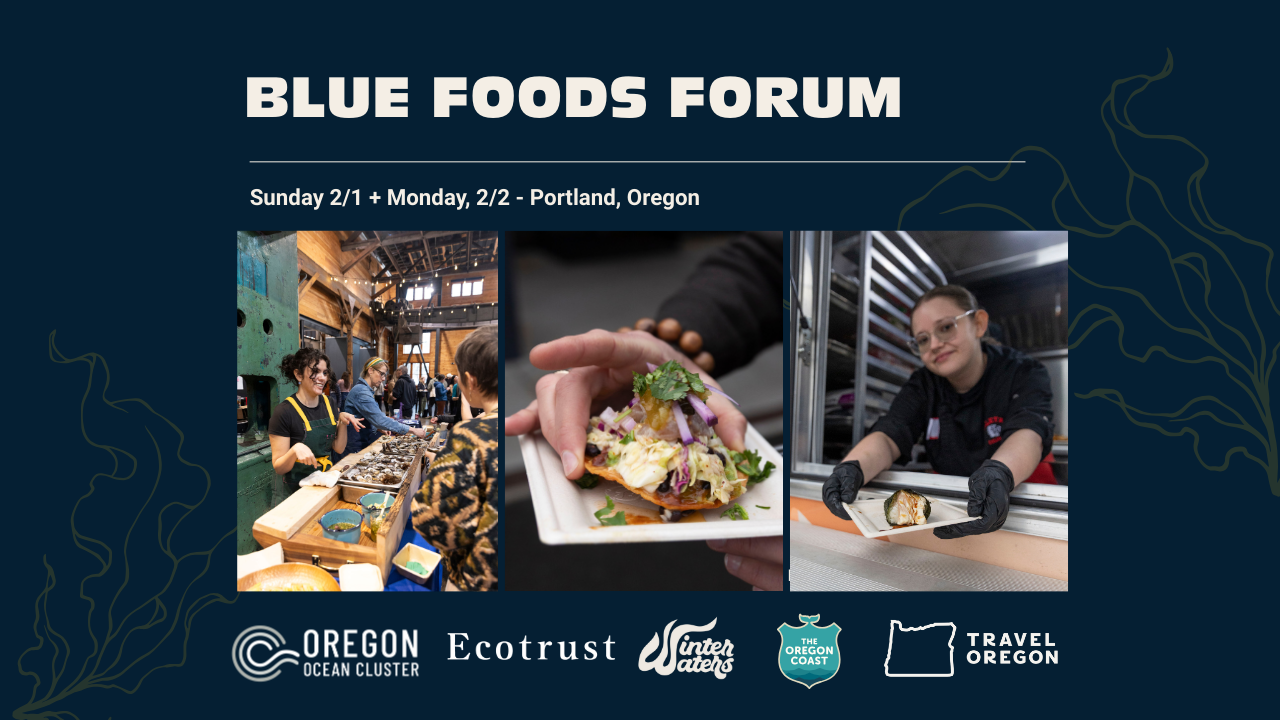 BLUE FOODS FORUM

Sunday 2/1 + Monday, 2/2 - Portland, Oregon

OREGON OCEAN CLUSTER

Ecotrust

Winter Waters

THE OREGON COAST

TRAVEL OREGON